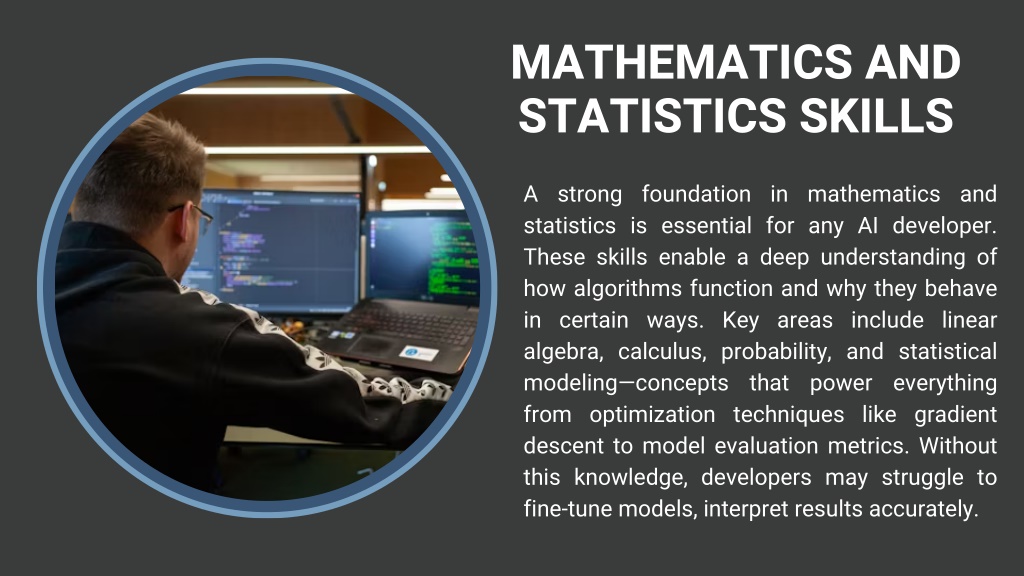 MATHEMATICS AND STATISTICS SKILLS

A strong foundation in mathematics and statistics is essential for any AI developer. These skills enable a deep understanding of how algorithms function and why they behave in certain ways. Key areas include linear algebra, calculus, probability, and statistical modeling—concepts that power everything from optimization techniques like gradient descent to model evaluation metrics. Without this knowledge, developers may struggle to fine-tune models, interpret results accurately.